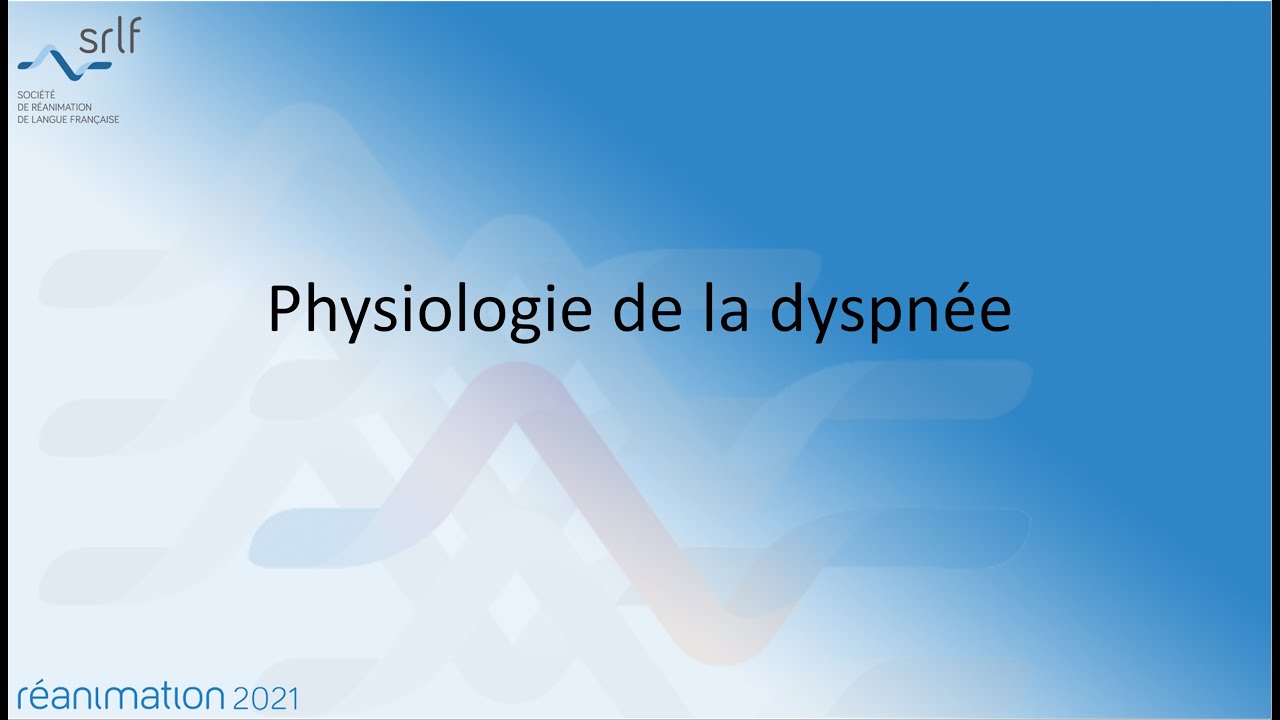 srlf

SOCIÉTÉ
DE RÉANIMATION
DE LANGUE FRANÇAISE

Physiologie de la dyspnée

réanimation 2021